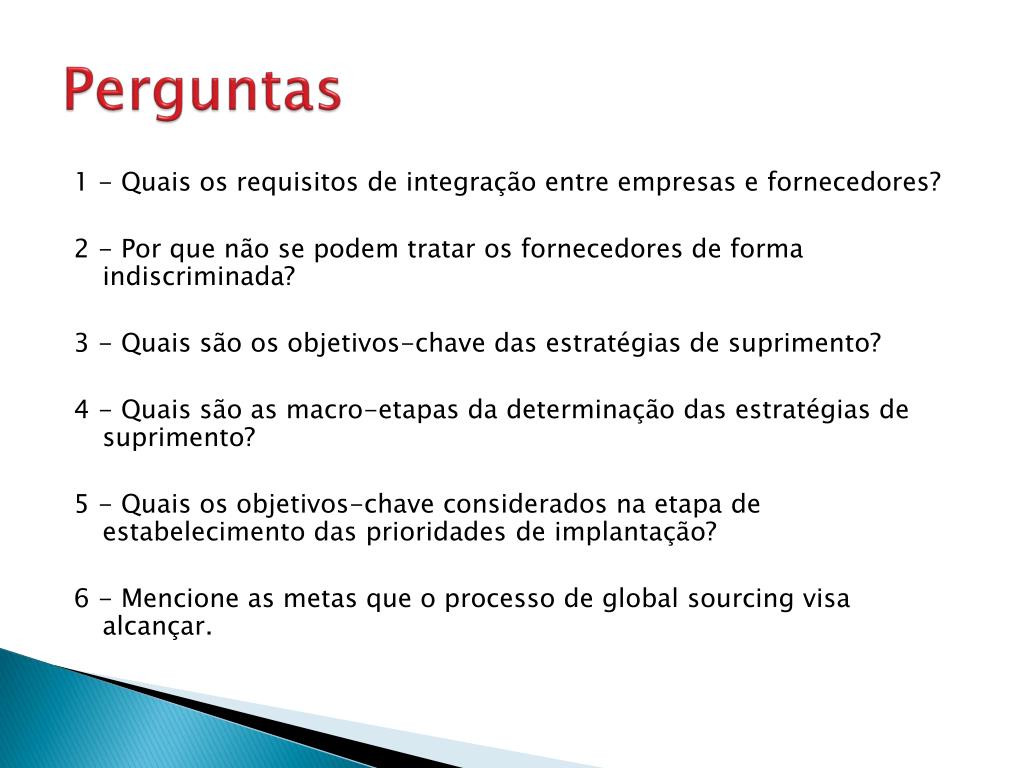 Perguntas

1 - Quais os requisitos de integração entre empresas e fornecedores?

2 - Por que não se podem tratar os fornecedores de forma indiscriminada?

3 - Quais são os objetivos-chave das estratégias de suprimento?

4 - Quais são as macro-etapas da determinação das estratégias de suprimento?

5 - Quais os objetivos-chave considerados na etapa de estabelecimento das prioridades de implantação?

6 - Mencione as metas que o processo de global sourcing visa alcançar.